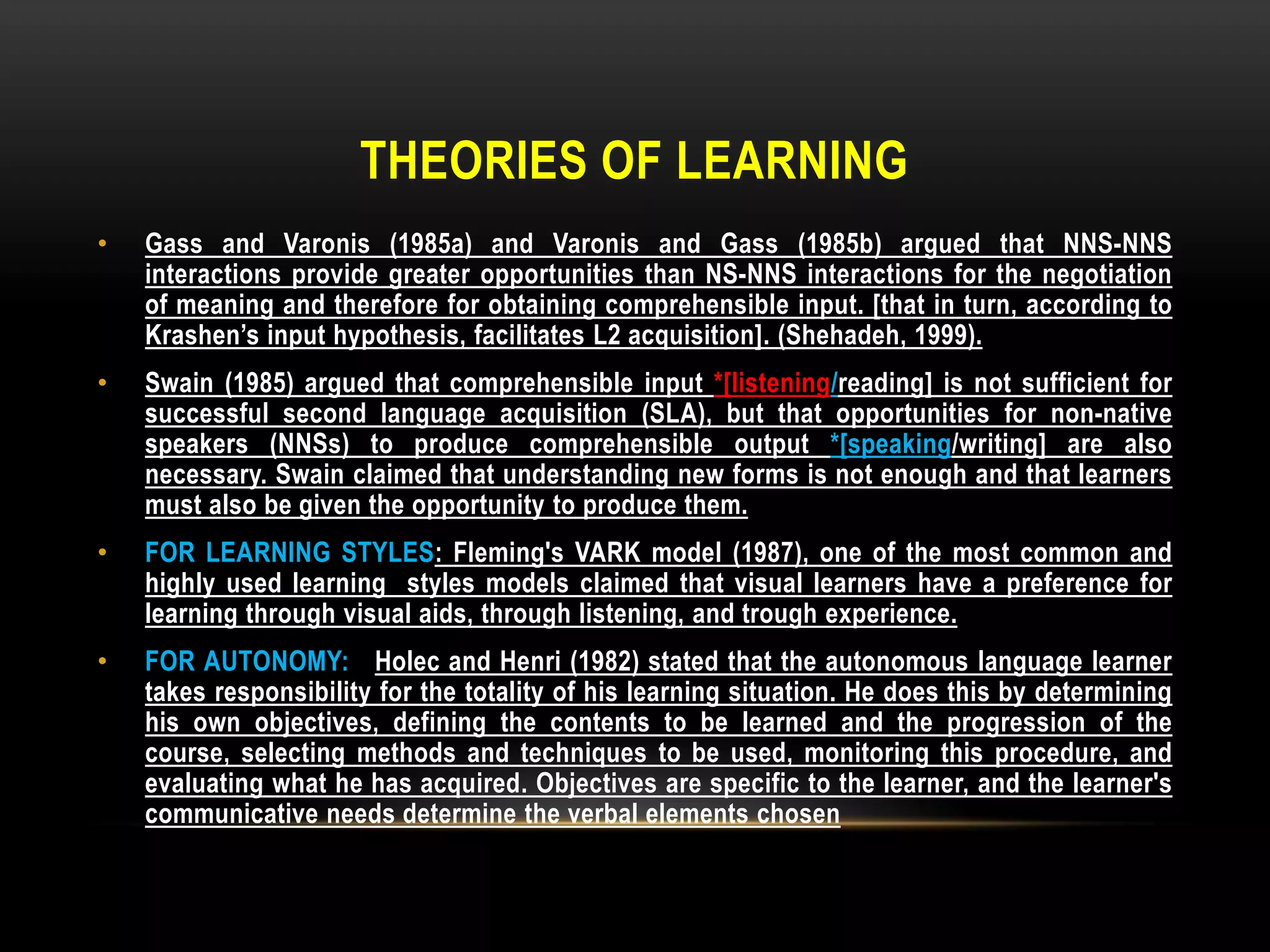 THEORIES OF LEARNING

• Gass and Varonis (1985a) and Varonis and Gass (1985b) argued that NNS-NNS interactions provide greater opportunities than NS-NNS interactions for the negotiation of meaning and therefore for obtaining comprehensible input. [that in turn, according to Krashen's input hypothesis, facilitates L2 acquisition]. (Shehadeh, 1999).

• Swain (1985) argued that comprehensible input *[listening/reading] is not sufficient for successful second language acquisition (SLA), but that opportunities for non-native speakers (NNSs) to produce comprehensible output *[speaking/writing] are also necessary. Swain claimed that understanding new forms is not enough and that learners must also be given the opportunity to produce them.

• FOR LEARNING STYLES: Fleming's VARK model (1987), one of the most common and highly used learning styles models claimed that visual learners have a preference for learning through visual aids, through listening, and trough experience.

• FOR AUTONOMY: Holec and Henri (1982) stated that the autonomous language learner takes responsibility for the totality of his learning situation. He does this by determining his own objectives, defining the contents to be learned and the progression of the course, selecting methods and techniques to be used, monitoring this procedure, and evaluating what he has acquired. Objectives are specific to the learner, and the learner's communicative needs determine the verbal elements chosen